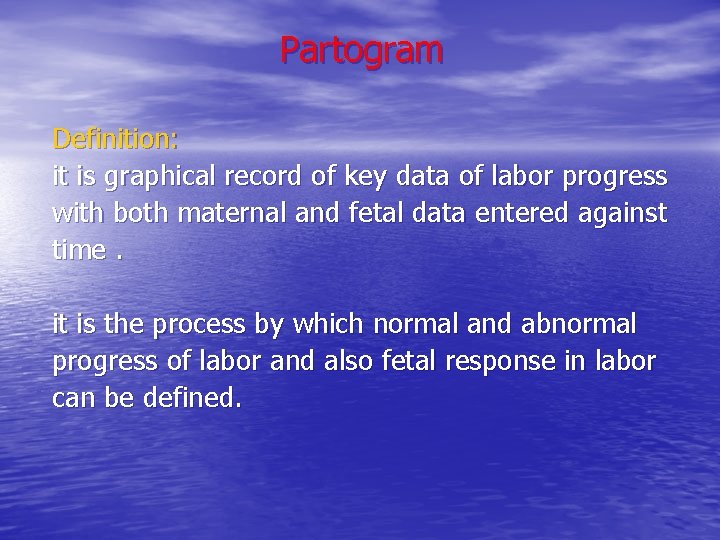 Partogram

Definition:
it is graphical record of key data of labor progress with both maternal and fetal data entered against time .

it is the process by which normal and abnormal progress of labor and also fetal response in labor can be defined.